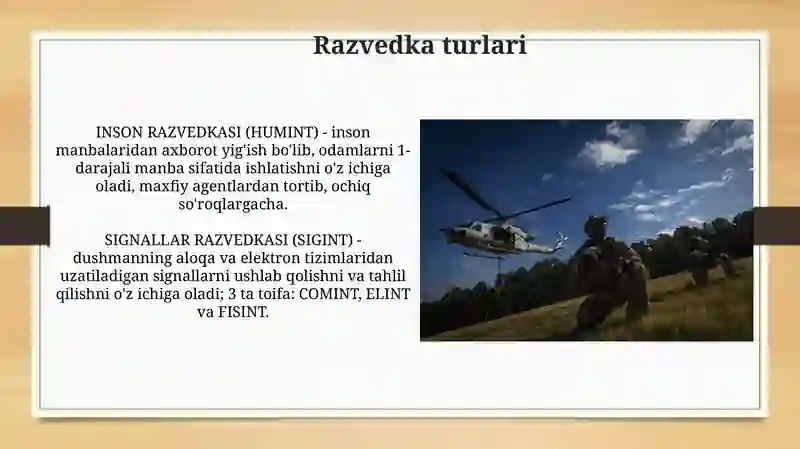 Razvedka turlari

INSON RAZVEDKASI (HUMINT) - inson manbalaridan axborot yig'ish bo'lib, odamlarni 1-darajali manba sifatida ishlatishni o'z ichiga oladi, maxfiy agentlardan tortib, ochiq so'roqlargacha.

SIGNALLAR RAZVEDKASI (SIGINT) - dushmanning aloqa va elektron tizimlaridan uzatiladigan signallarni ushlab qolishni va tahlil qilishni o'z ichiga oladi; 3 ta toifa: COMINT, ELINT va FISINT.